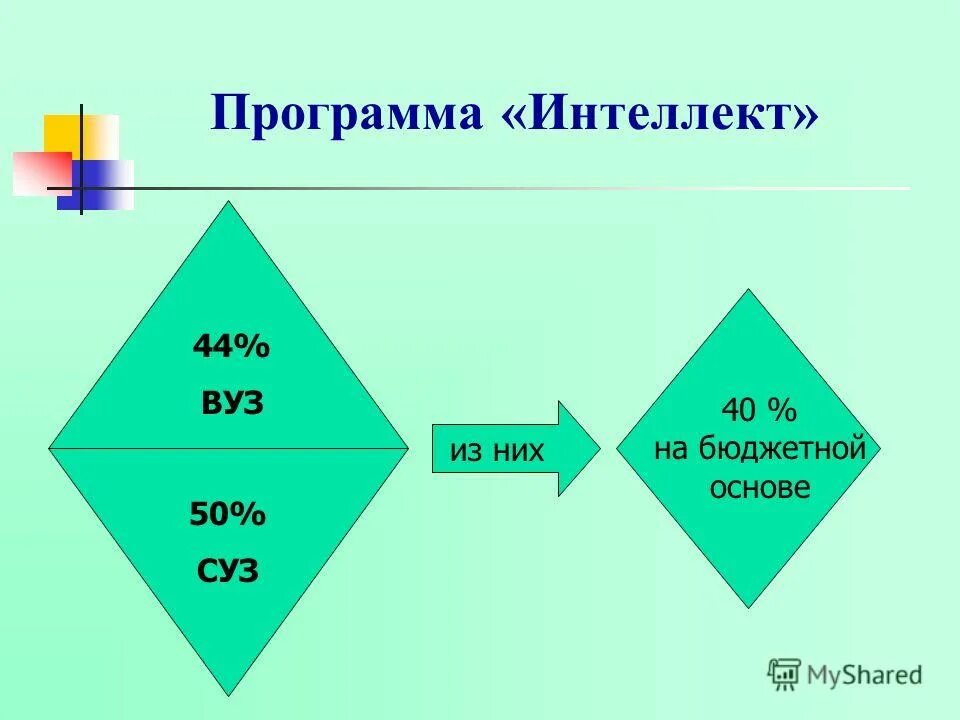 Программа «Интеллект»

44%
ВУЗ

50%
СУЗ

из них

40 %
на бюджетной основе

MyShared